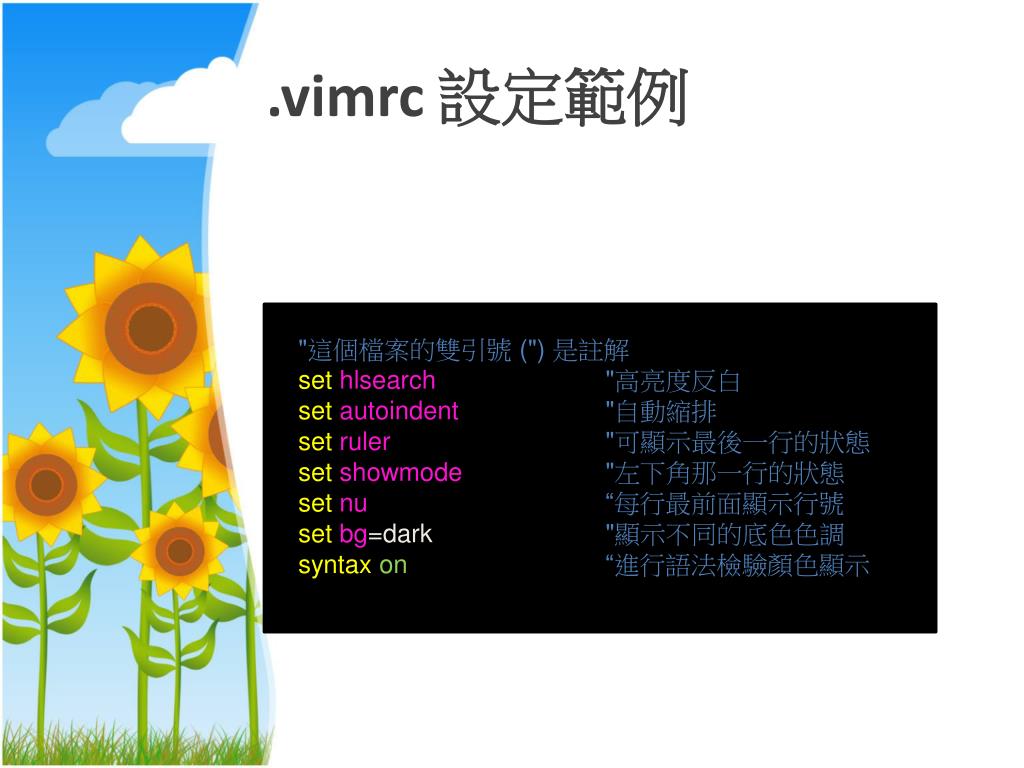 .vimrc 設定範例

"這個檔案的雙引號 (") 是註解
set hlsearch "高亮度反白
set autoindent "自動縮排
set ruler "可顯示最後一行的狀態
set showmode "左下角那一行的狀態
set nu “每行最前面顯示行號
set bg=dark "顯示不同的底色色調
syntax on “進行語法檢驗顏色顯示